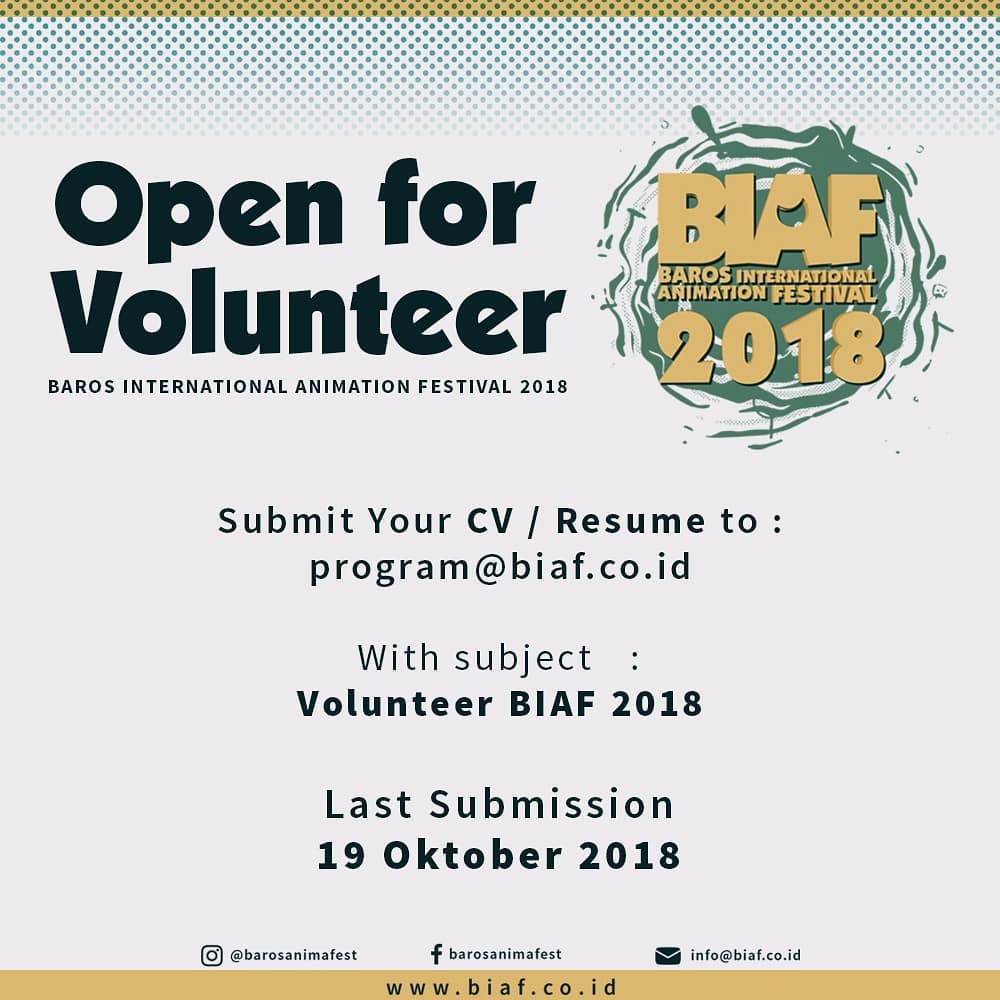 Open for Volunteer
BAROS INTERNATIONAL ANIMATION FESTIVAL 2018

BIAF
BAROS INTERNATIONAL ANIMATION FESTIVAL
2018

Submit Your CV / Resume to :
program@biaf.co.id

With subject :
Volunteer BIAF 2018

Last Submission
19 Oktober 2018

@barosanimafest barosanimafest info@biaf.co.id
www.biaf.co.id